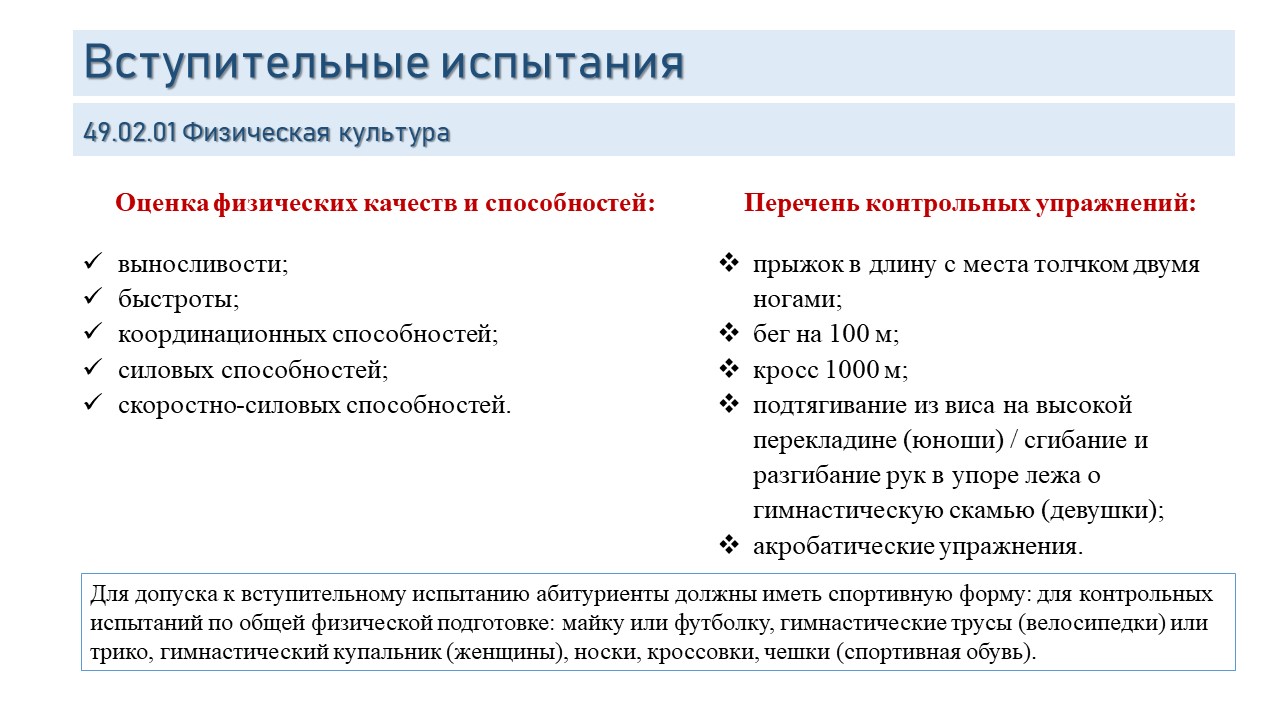 Вступительные испытания

49.02.01 Физическая культура

Оценка физических качеств и способностей:

✓ выносливости;
✓ быстроты;
✓ координационных способностей;
✓ силовых способностей;
✓ скоростно-силовых способностей.

Перечень контрольных упражнений:

❖ прыжок в длину с места толчком двумя ногами;
❖ бег на 100 м;
❖ кросс 1000 м;
❖ подтягивание из виса на высокой перекладине (юноши) / сгибание и разгибание рук в упоре лежа о гимнастическую скамью (девушки);
❖ акробатические упражнения.

Для допуска к вступительному испытанию абитуриенты должны иметь спортивную форму: для контрольных испытаний по общей физической подготовке: майку или футболку, гимнастические трусы (велосипедки) или трико, гимнастический купальник (женщины), носки, кроссовки, чешки (спортивная обувь).